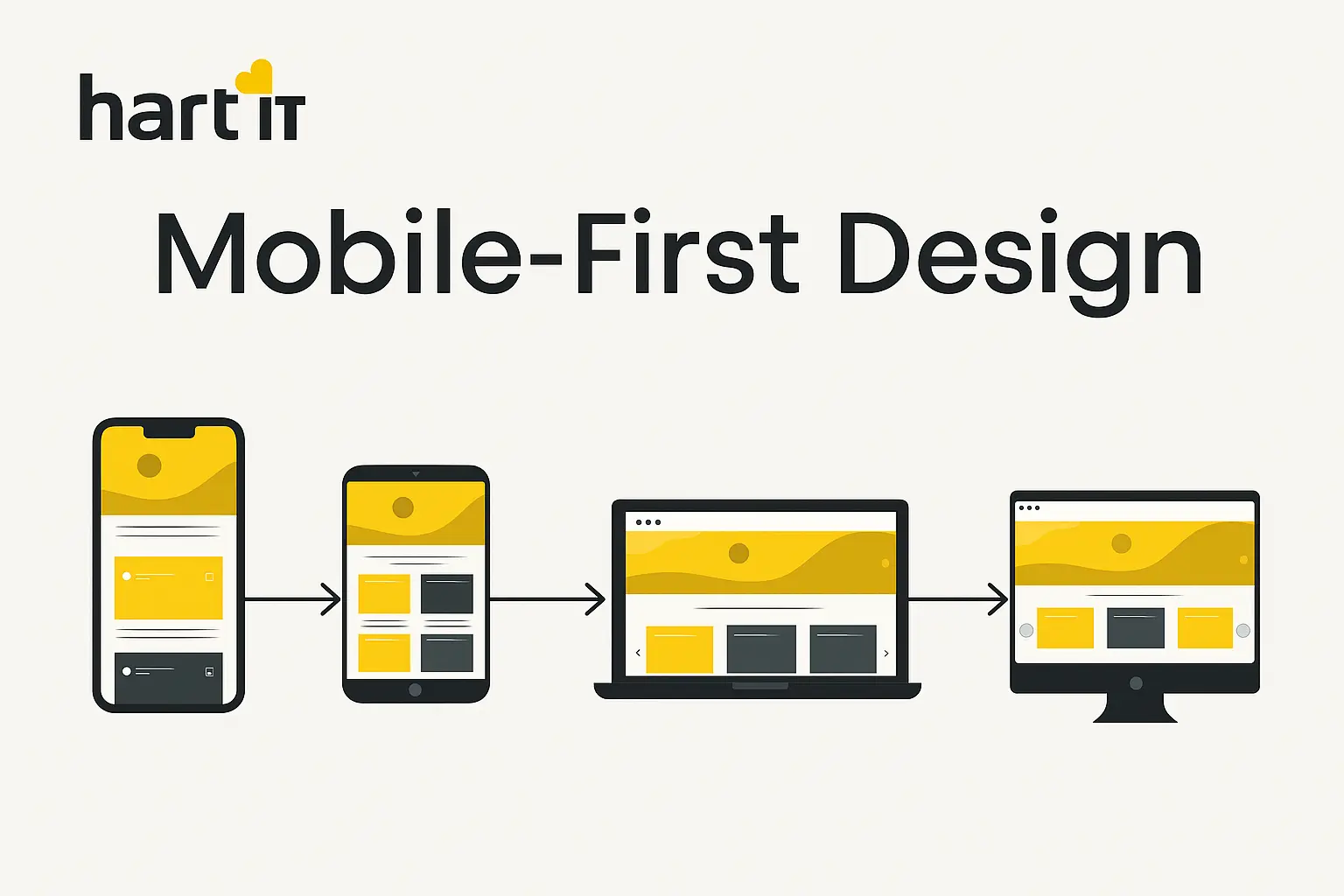 hart IT

Mobile-First Design